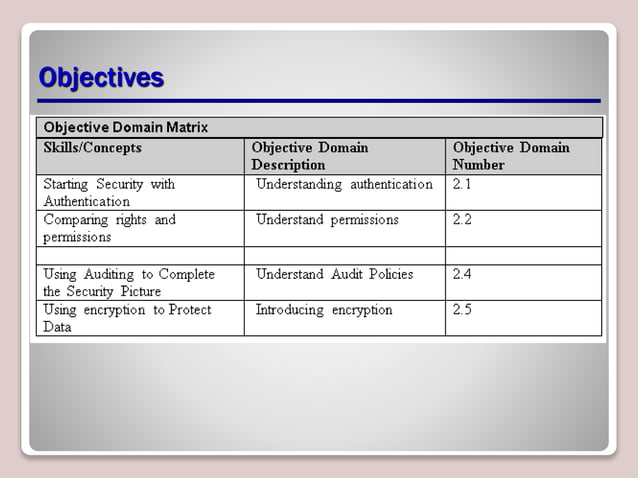 Objectives

Objective Domain Matrix

| Skills/Concepts | Objective Domain Description | Objective Domain Number |
|---|---|---|
| Starting Security with Authentication | Understanding authentication | 2.1 |
| Comparing rights and permissions | Understand permissions | 2.2 |
| | | |
| Using Auditing to Complete the Security Picture | Understand Audit Policies | 2.4 |
| Using encryption to Protect Data | Introducing encryption | 2.5 |